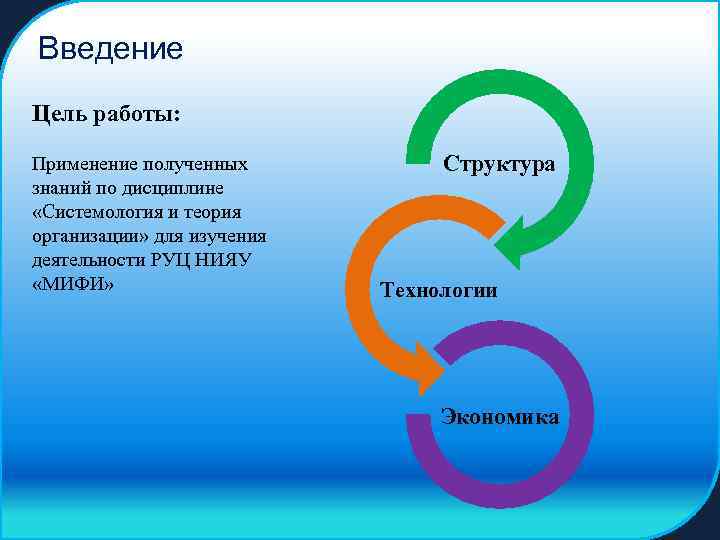 Введение

Цель работы:

Применение полученных знаний по дисциплине «Системология и теория организации» для изучения деятельности РУЦ НИЯУ «МИФИ»

Структура

Технологии

Экономика